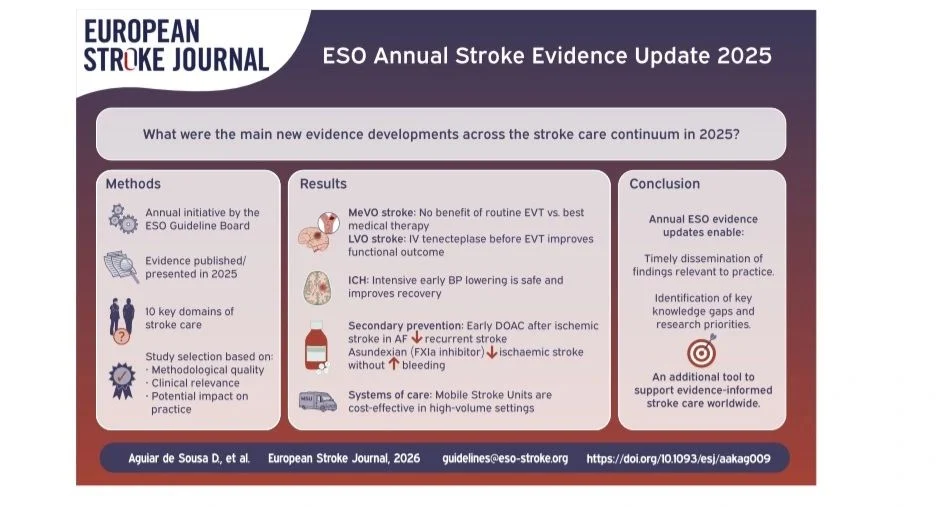 EUROPEAN STROKE JOURNAL

ESO Annual Stroke Evidence Update 2025

What were the main new evidence developments across the stroke care continuum in 2025?

Methods

Annual initiative by the ESO Guideline Board

Evidence published/ presented in 2025

10 key domains of stroke care

Study selection based on:
· Methodological quality
· Clinical relevance
· Potential impact on practice

Results

MeVO stroke: No benefit of routine EVT vs. best medical therapy
LVO stroke: IV tenecteplase before EVT improves functional outcome

ICH: Intensive early BP lowering is safe and improves recovery

Secondary prevention: Early DOAC after ischemic stroke in AF ↓ recurrent stroke
Asundexian (FXIa inhibitor) ↓ ischaemic stroke without ↑ bleeding

Systems of care: Mobile Stroke Units are cost-effective in high-volume settings

Conclusion

Annual ESO evidence updates enable:

Timely dissemination of findings relevant to practice.

Identification of key knowledge gaps and research priorities.

An additional tool to support evidence-informed stroke care worldwide.

Aguiar de Sousa D, et al. European Stroke Journal, 2026 guidelines@eso-stroke.org https://doi.org/10.1093/esj/aakag009